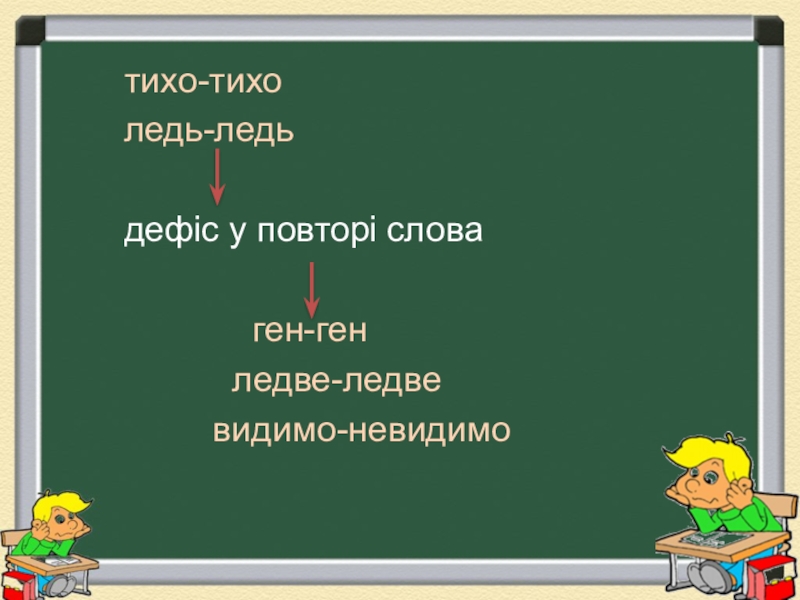 тихо-тихо
ледь-ледь

дефіс у повторі слова

ген-ген
ледве-ледве
видимо-невидимо